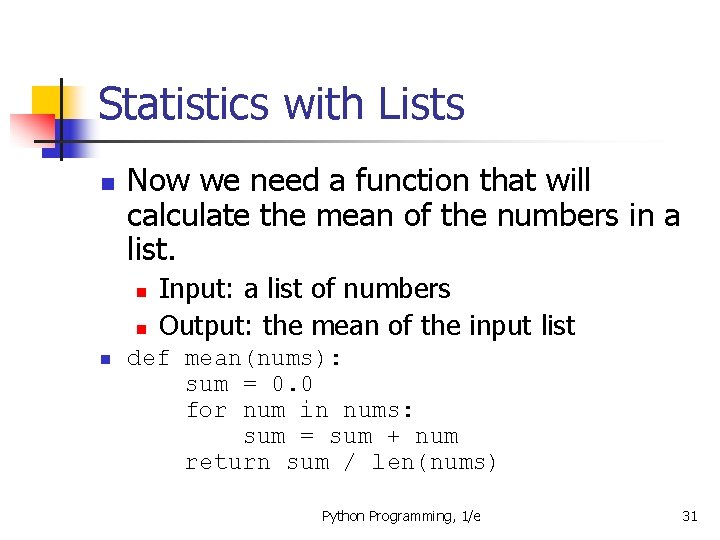 Statistics with Lists

Now we need a function that will calculate the mean of the numbers in a list.

Input: a list of numbers

Output: the mean of the input list

def mean(nums):
    sum = 0.0
    for num in nums:
        sum = sum + num
    return sum / len(nums)

Python Programming, 1/e

31